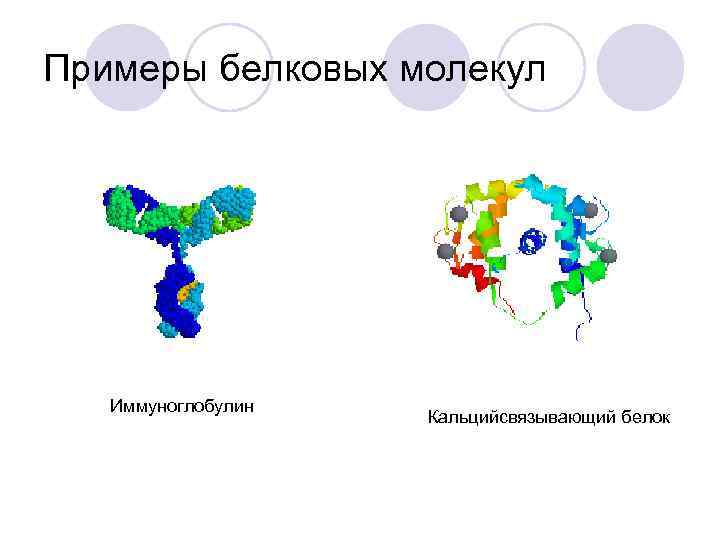 Примеры белковых молекул

Иммуноглобулин

Кальцийсвязывающий белок